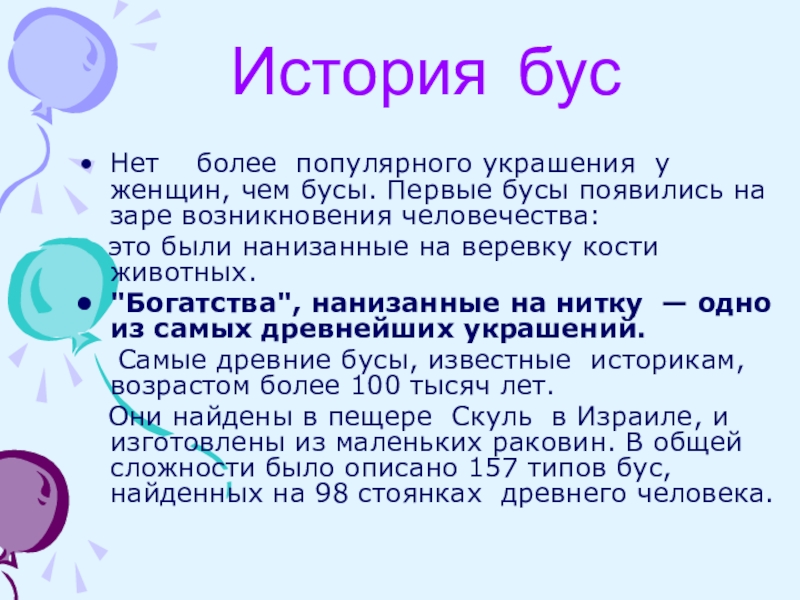 История бус

• Нет более популярного украшения у женщин, чем бусы. Первые бусы появились на заре возникновения человечества:

это были нанизанные на веревку кости животных.

• "Богатства", нанизанные на нитку — одно из самых древнейших украшений.

Самые древние бусы, известные историкам, возрастом более 100 тысяч лет.

Они найдены в пещере Скуль в Израиле, и изготовлены из маленьких раковин. В общей сложности было описано 157 типов бус, найденных на 98 стоянках древнего человека.